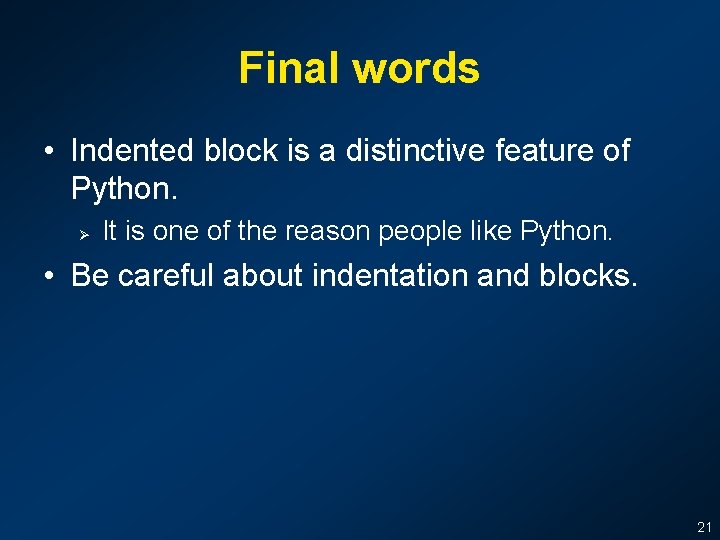 Final words

• Indented block is a distinctive feature of Python.

➢ It is one of the reason people like Python.

• Be careful about indentation and blocks.

21